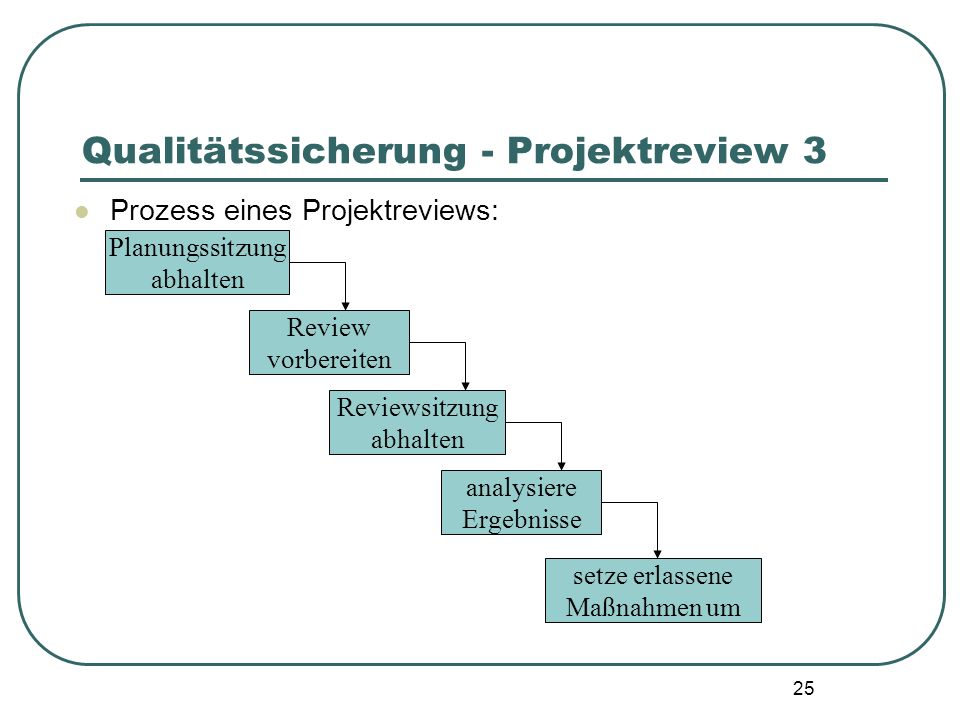 Qualitätssicherung - Projektreview 3

Prozess eines Projektreviews:

Planungssitzung abhalten

Review vorbereiten

Reviewsitzung abhalten

analysiere Ergebnisse

setze erlassene Maßnahmen um

25